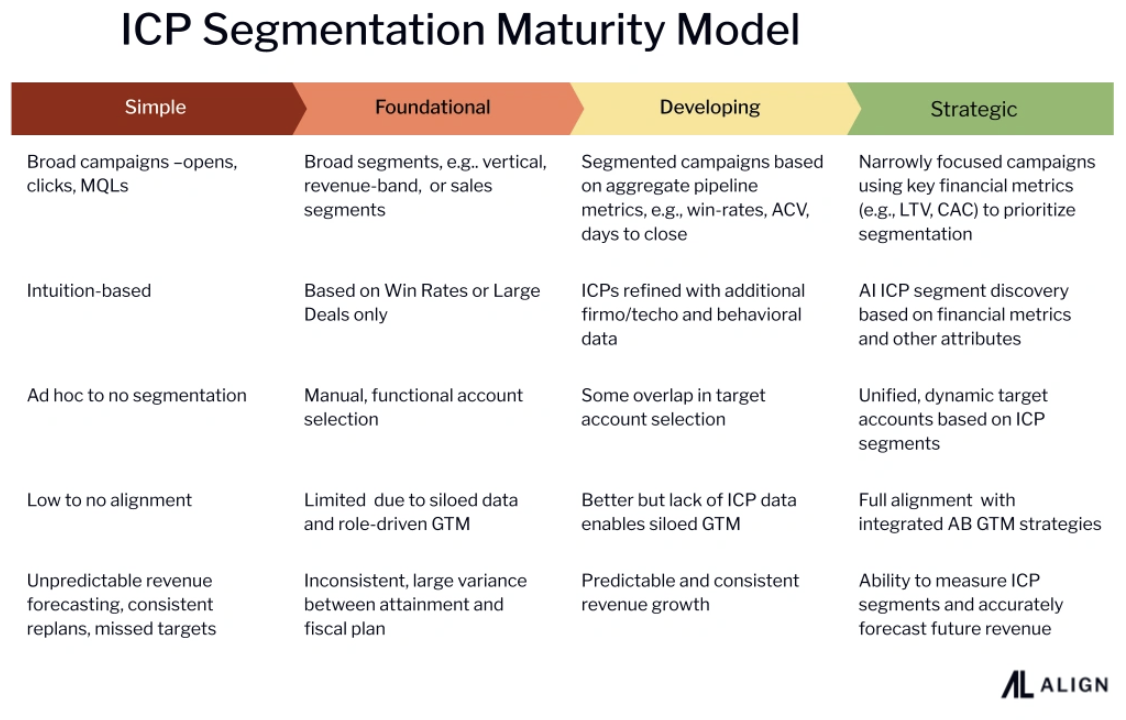 ICP Segmentation Maturity Model

| Simple | Foundational | Developing | Strategic |
|---|---|---|---|
| Broad campaigns –opens, clicks, MQLs | Broad segments, e.g.. vertical, revenue-band, or sales segments | Segmented campaigns based on aggregate pipeline metrics, e.g., win-rates, ACV, days to close | Narrowly focused campaigns using key financial metrics (e.g., LTV, CAC) to prioritize segmentation |
| Intuition-based | Based on Win Rates or Large Deals only | ICPs refined with additional firmo/techo and behavioral data | AI ICP segment discovery based on financial metrics and other attributes |
| Ad hoc to no segmentation | Manual, functional account selection | Some overlap in target account selection | Unified, dynamic target accounts based on ICP segments |
| Low to no alignment | Limited due to siloed data and role-driven GTM | Better but lack of ICP data enables siloed GTM | Full alignment with integrated AB GTM strategies |
| Unpredictable revenue forecasting, consistent replans, missed targets | Inconsistent, large variance between attainment and fiscal plan | Predictable and consistent revenue growth | Ability to measure ICP segments and accurately forecast future revenue |

AL ALIGN